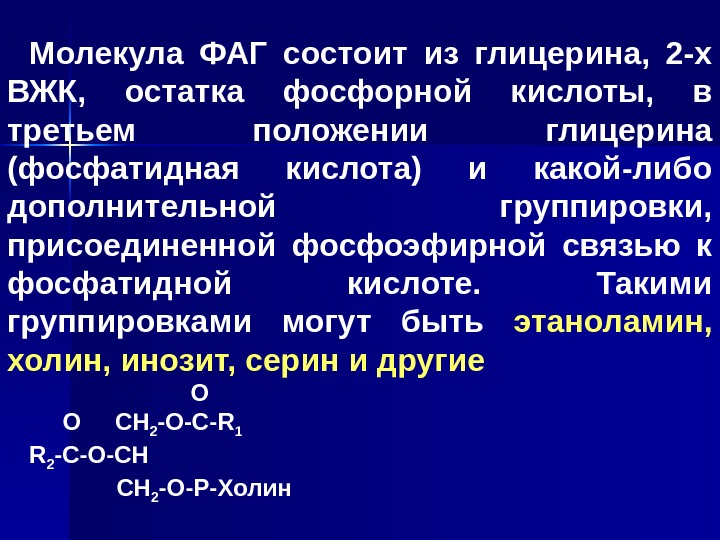 Молекула ФАГ состоит из глицерина, 2-х ВЖК, остатка фосфорной кислоты, в третьем положении глицерина (фосфатидная кислота) и какой-либо дополнительной группировки, присоединенной фосфоэфирной связью к фосфатидной кислоте. Такими группировками могут быть этаноламин, холин, инозит, серин и другие

O
O $CH_2$-O-C-$R_1$
$R_2$-C-O-CH
$CH_2$-O-P-Холин